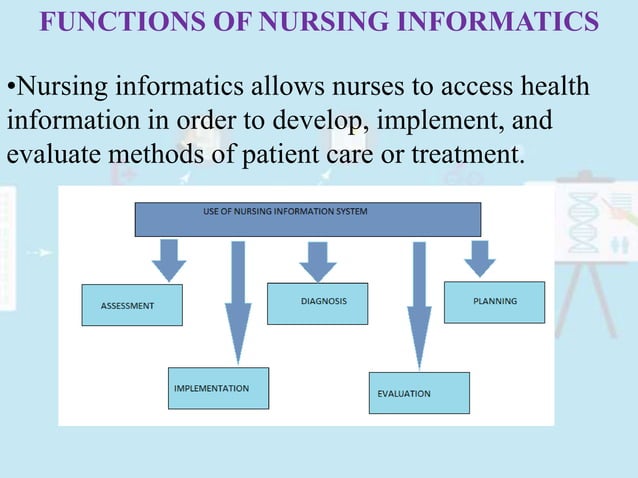 FUNCTIONS OF NURSING INFORMATICS

•Nursing informatics allows nurses to access health information in order to develop, implement, and evaluate methods of patient care or treatment.

USE OF NURSING INFORMATION SYSTEM

ASSESSMENT

DIAGNOSIS

PLANNING

IMPLEMENTATION

EVALUATION